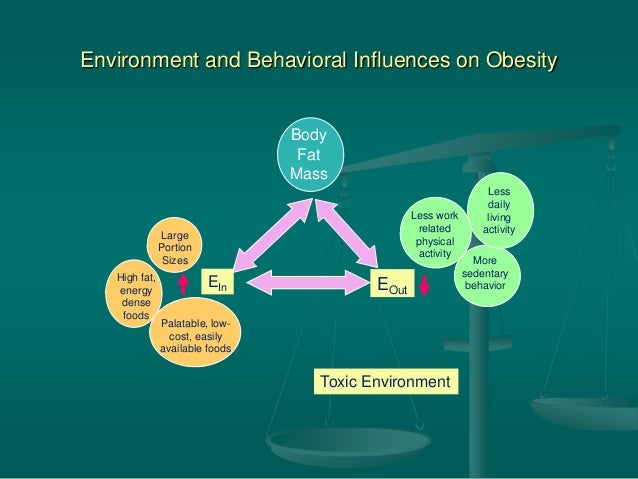 Environment and Behavioral Influences on Obesity

Body Fat Mass

Large Portion Sizes

High fat, energy dense foods

Palatable, low-cost, easily available foods

$E_{In}$

$E_{Out}$

Less work related physical activity

Less daily living activity

More sedentary behavior

Toxic Environment